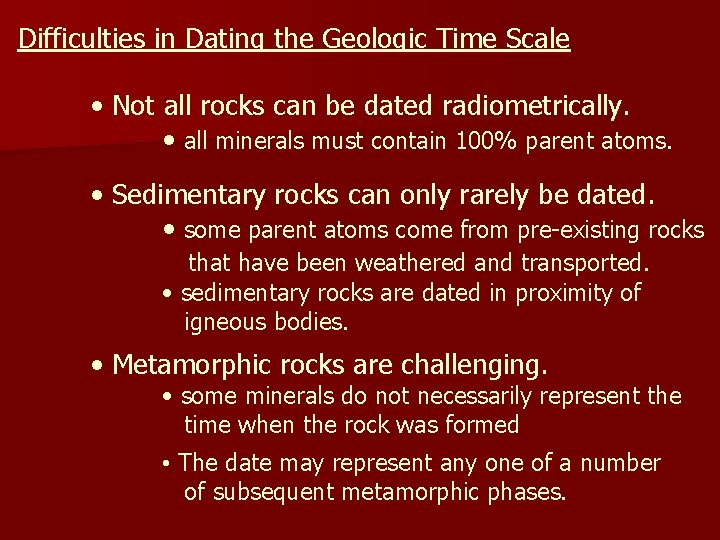 Difficulties in Dating the Geologic Time Scale

• Not all rocks can be dated radiometrically.
• all minerals must contain 100% parent atoms.

• Sedimentary rocks can only rarely be dated.
• some parent atoms come from pre-existing rocks that have been weathered and transported.
• sedimentary rocks are dated in proximity of igneous bodies.

• Metamorphic rocks are challenging.
• some minerals do not necessarily represent the time when the rock was formed
• The date may represent any one of a number of subsequent metamorphic phases.